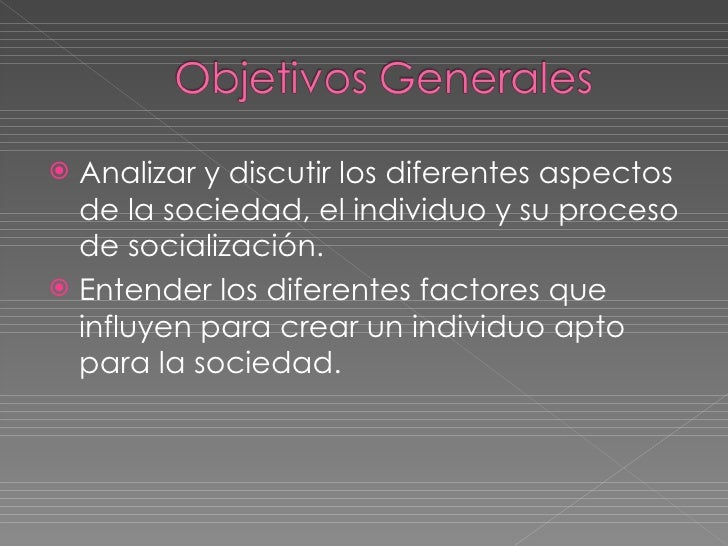 Objetivos Generales

Analizar y discutir los diferentes aspectos de la sociedad, el individuo y su proceso de socialización.

Entender los diferentes factores que influyen para crear un individuo apto para la sociedad.